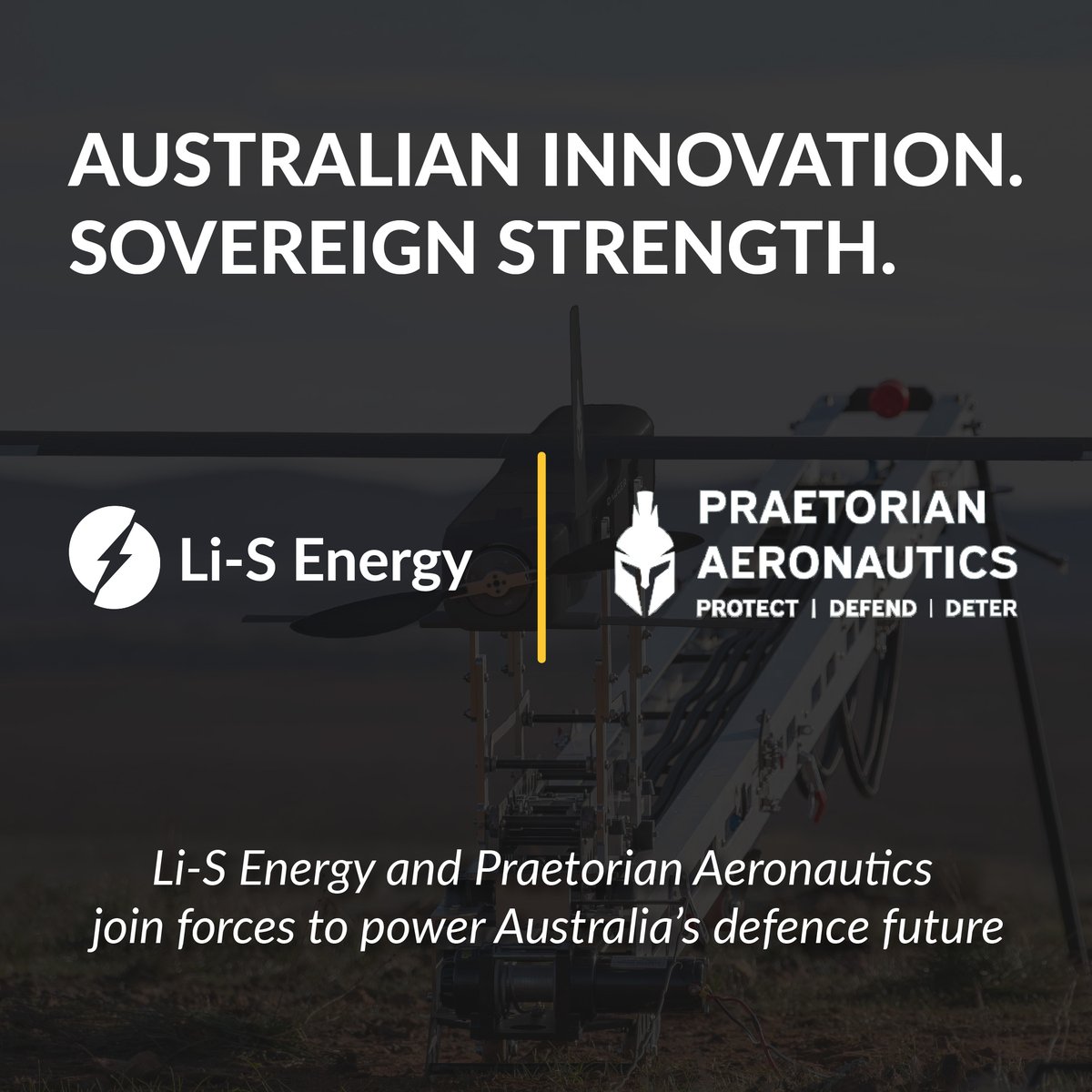 AUSTRALIAN INNOVATION.
SOVEREIGN STRENGTH.

Li-S Energy

PRAETORIAN
AERONAUTICS
PROTECT | DEFEND | DETER

Li-S Energy and Praetorian Aeronautics join forces to power Australia's defence future